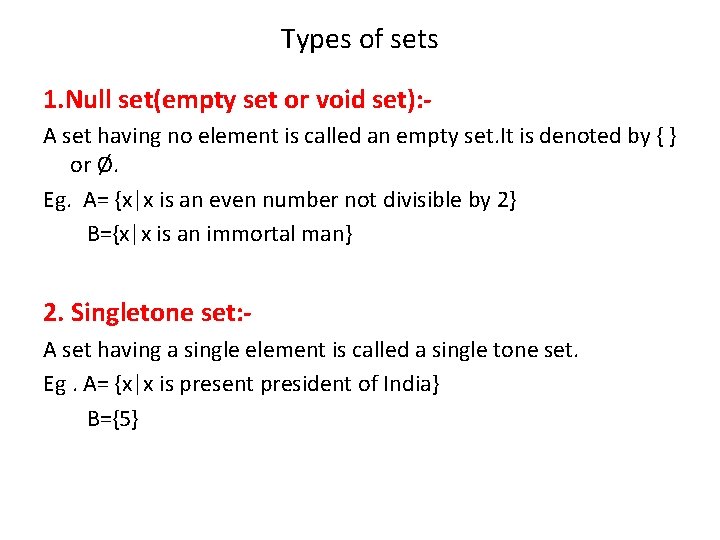 Types of sets

1.Null set(empty set or void set):-

A set having no element is called an empty set.It is denoted by { } or Ø.

Eg. A= {x|x is an even number not divisible by 2}

B={x|x is an immortal man}

2. Singletone set:-

A set having a single element is called a single tone set.

Eg . A= {x|x is present president of India}

B={5}